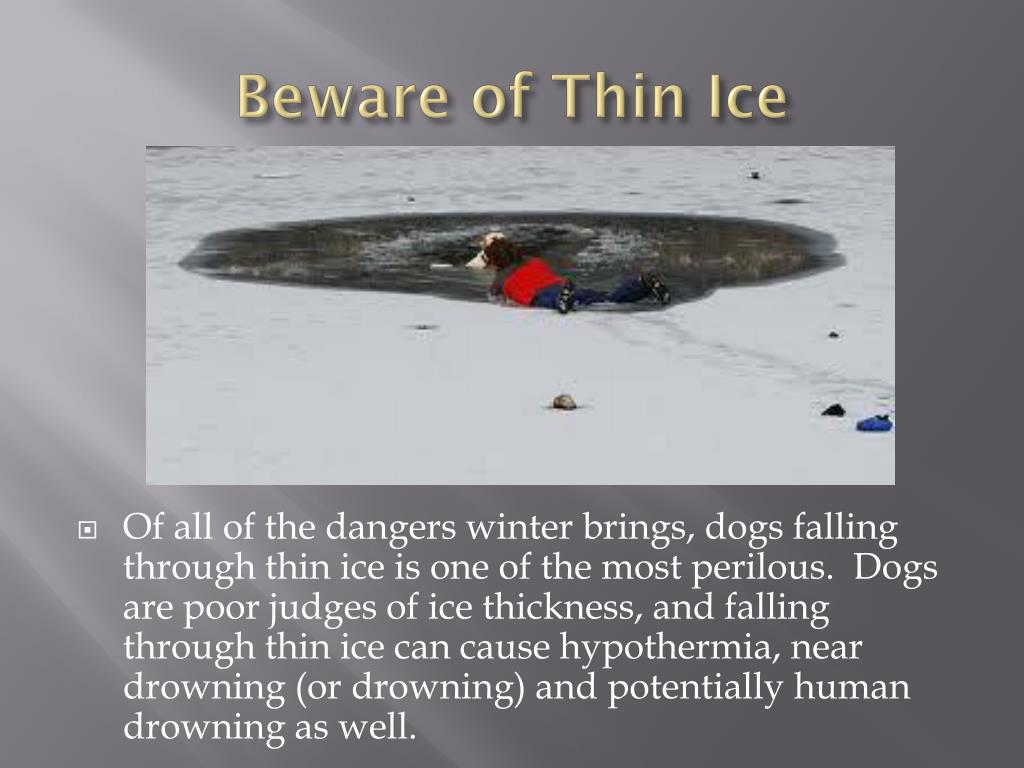 Beware of Thin Ice

Of all of the dangers winter brings, dogs falling through thin ice is one of the most perilous. Dogs are poor judges of ice thickness, and falling through thin ice can cause hypothermia, near drowning (or drowning) and potentially human drowning as well.